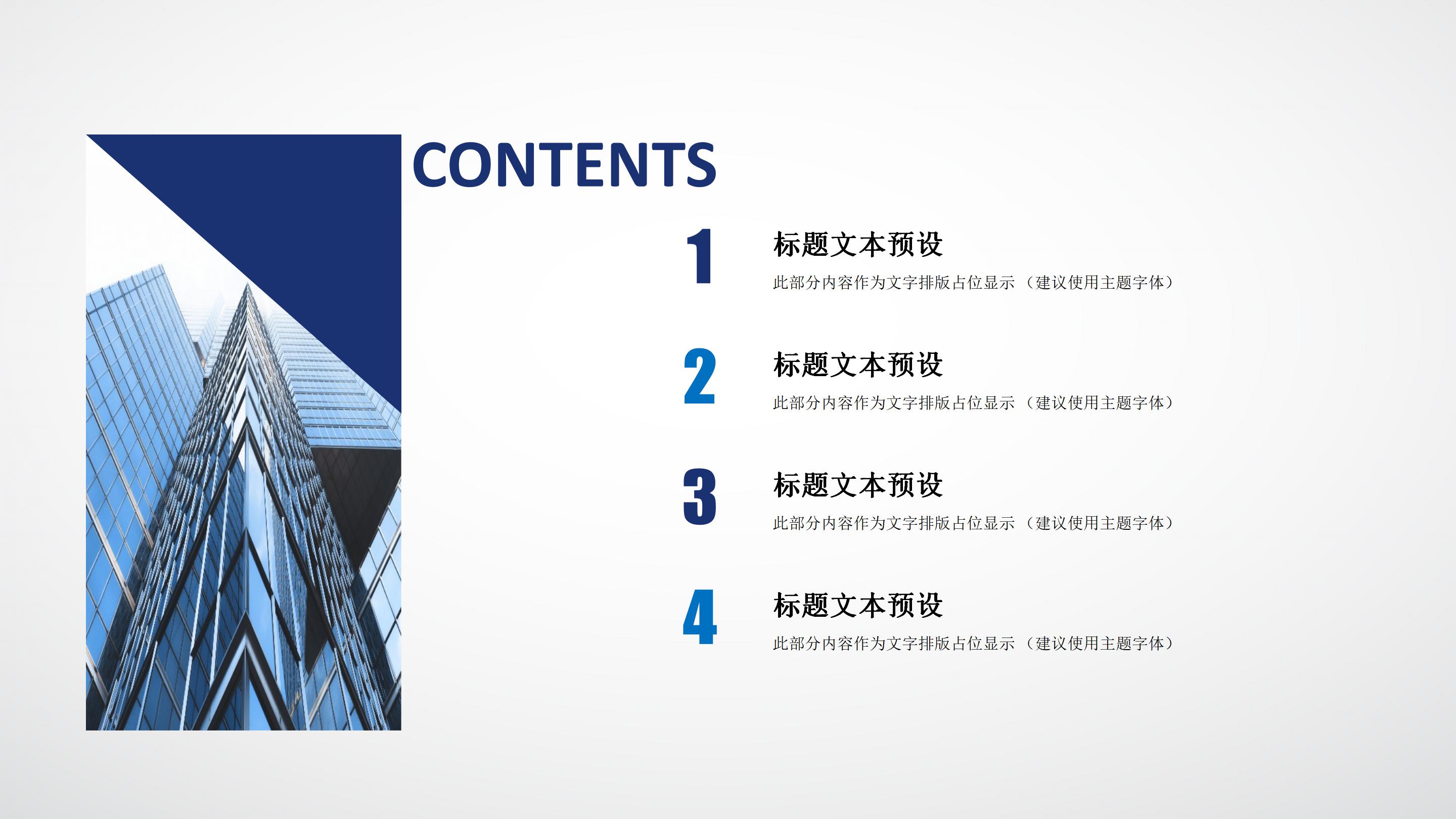 CONTENTS

1

标题文本预设

此部分内容作为文字排版占位显示（建议使用主题字体）

2

标题文本预设

此部分内容作为文字排版占位显示（建议使用主题字体）

3

标题文本预设

此部分内容作为文字排版占位显示（建议使用主题字体）

4

标题文本预设

此部分内容作为文字排版占位显示（建议使用主题字体）